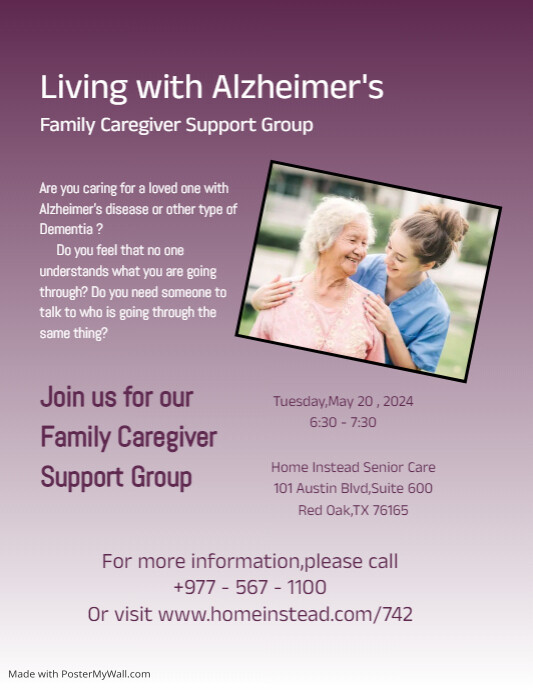 Living with Alzheimer's

Family Caregiver Support Group

Are you caring for a loved one with Alzheimer's disease or other type of Dementia ?
Do you feel that no one understands what you are going through? Do you need someone to talk to who is going through the same thing?

Join us for our Family Caregiver Support Group

Tuesday,May 20 , 2024
6:30 - 7:30

Home Instead Senior Care
101 Austin Blvd,Suite 600
Red Oak,TX 76165

For more information,please call
+977 - 567 - 1100
Or visit www.homeinstead.com/742

Made with PosterMyWall.com